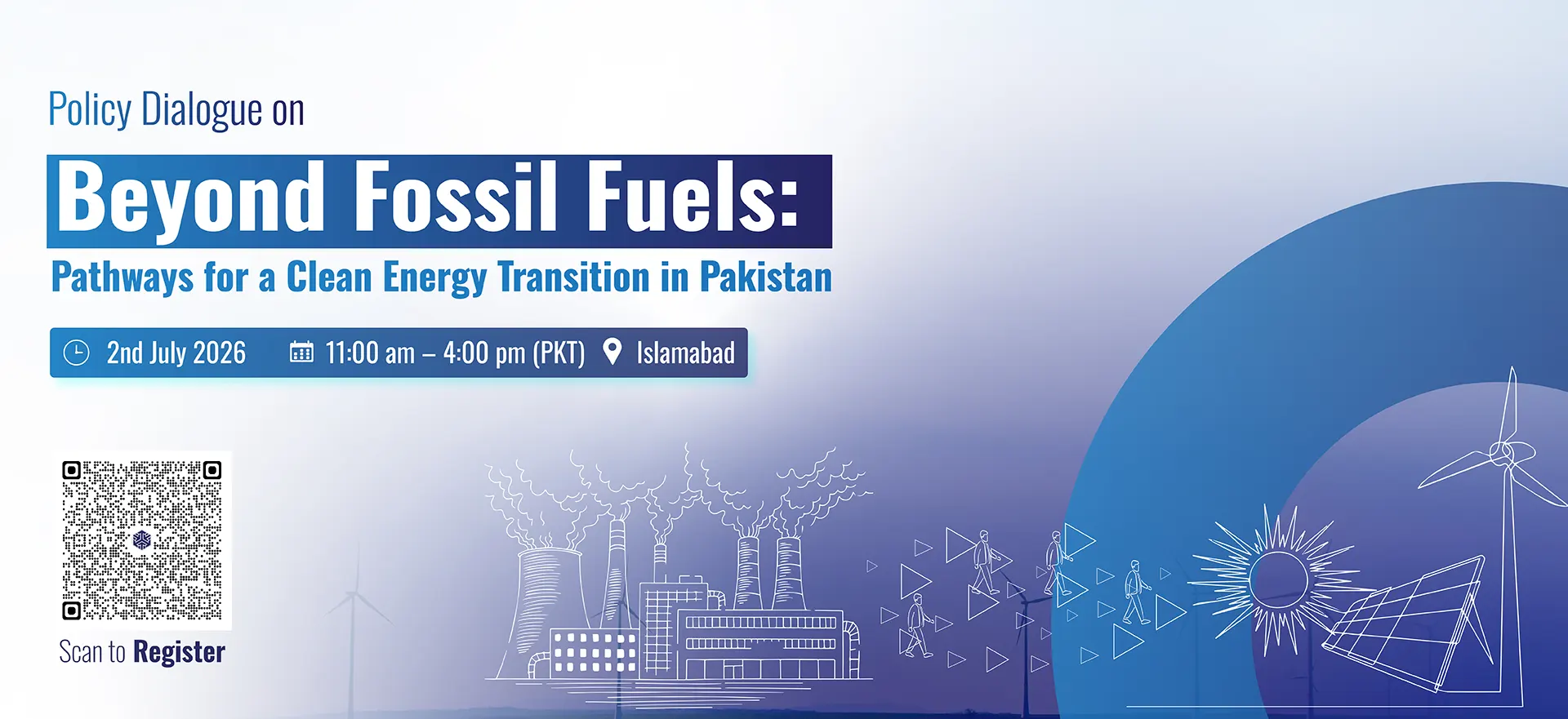 Policy Dialogue on

Beyond Fossil Fuels:

Pathways for a Clean Energy Transition in Pakistan

2nd July 2026 11:00 am – 4:00 pm (PKT) Islamabad

Scan to Register